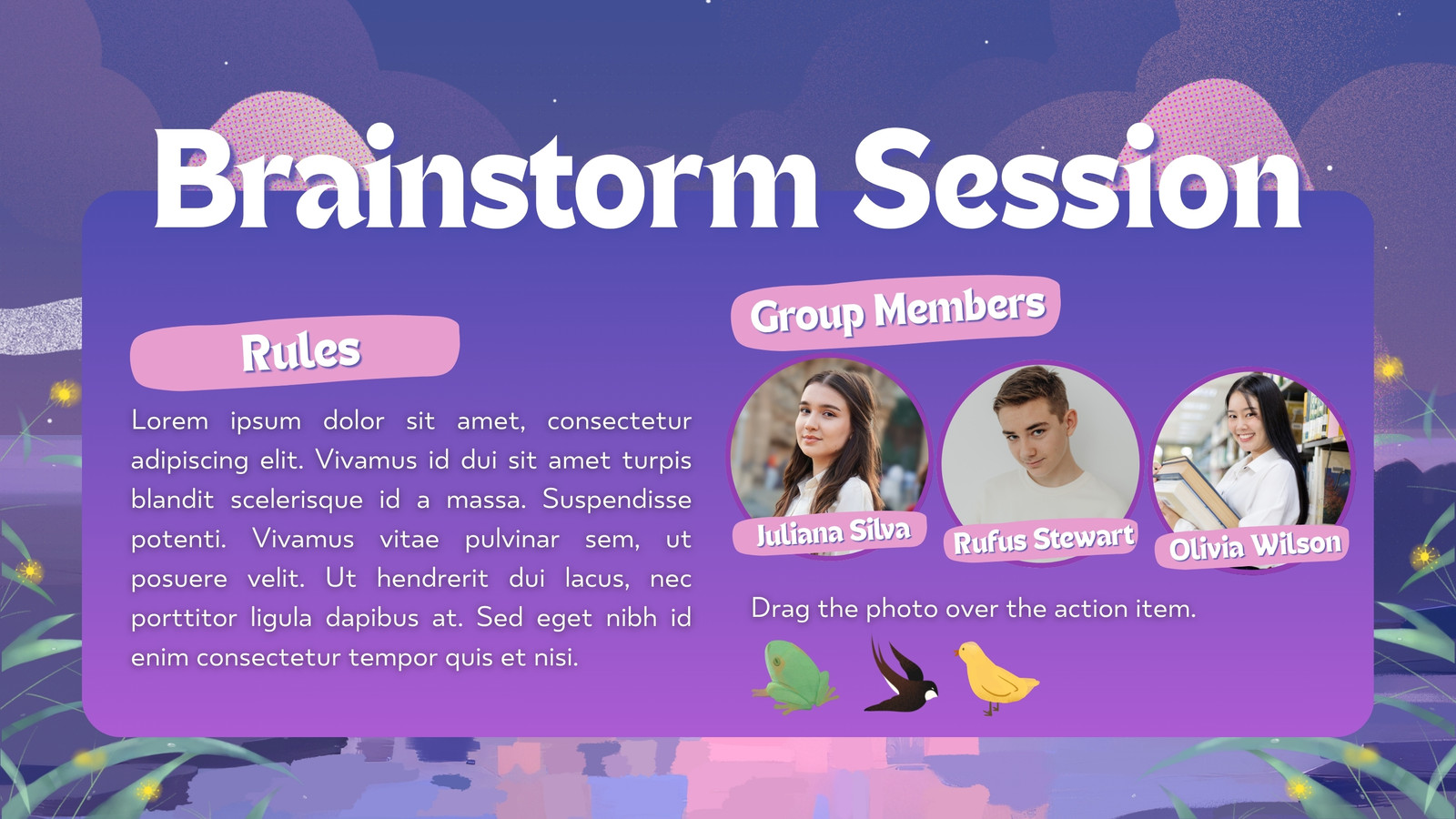 Brainstorm Session

Rules

Lorem ipsum dolor sit amet, consectetur adipiscing elit. Vivamus id dui sit amet turpis blandit scelerisque id a massa. Suspendisse potenti. Vivamus vitae pulvinar sem, ut posuere velit. Ut hendrerit dui lacus, nec porttitor ligula dapibus at. Sed eget nibh id enim consectetur tempor quis et nisi.

Group Members

Juliana Silva

Rufus Stewart

Olivia Wilson

Drag the photo over the action item.